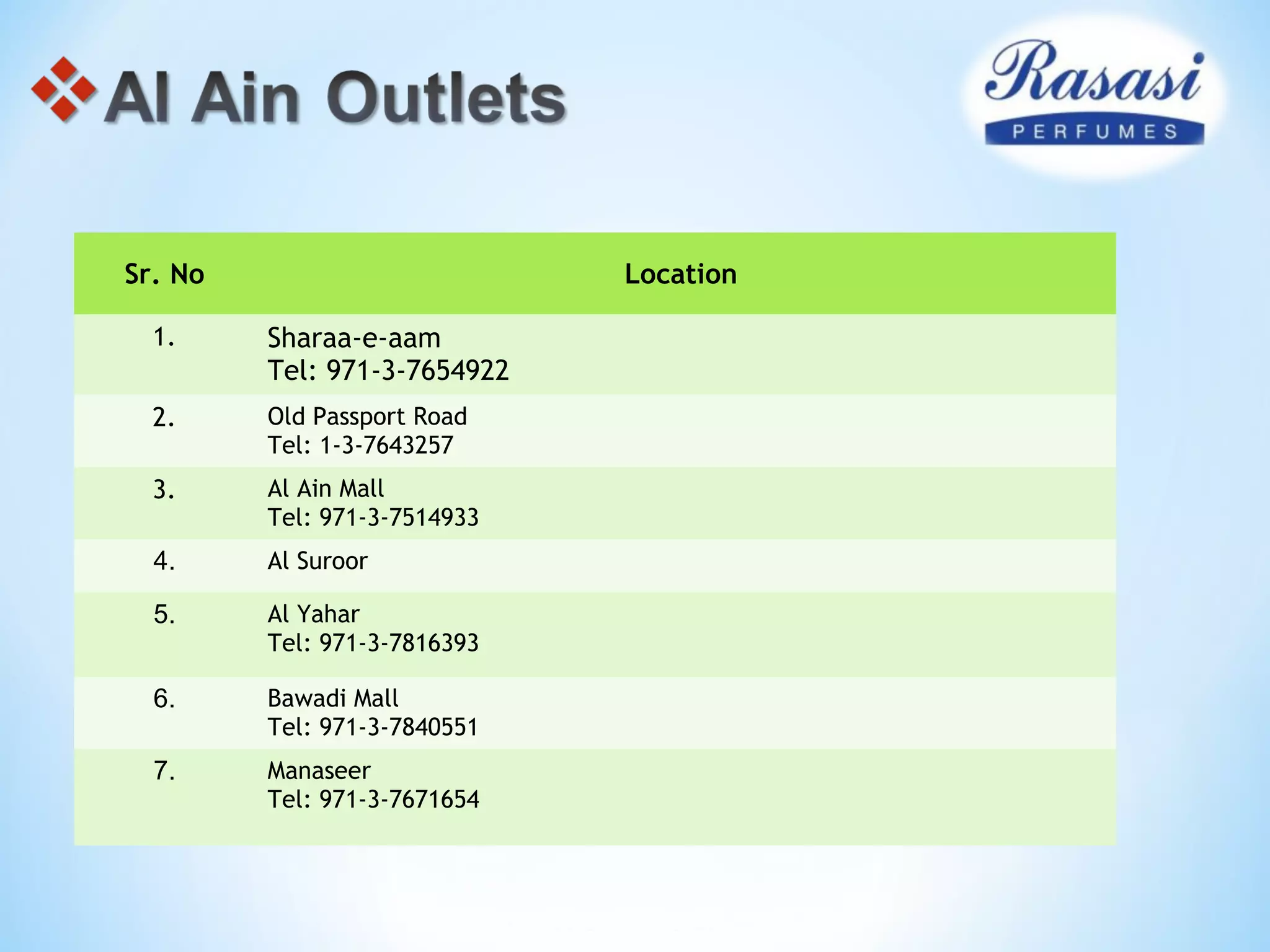 Al Ain Outlets

Rasasi
PERFUMES

| Sr. No | Location |
|---|---|
| 1. | Sharaa-e-aam Tel: 971-3-7654922 |
| 2. | Old Passport Road Tel: 1-3-7643257 |
| 3. | Al Ain Mall Tel: 971-3-7514933 |
| 4. | Al Suroor |
| 5. | Al Yahar Tel: 971-3-7816393 |
| 6. | Bawadi Mall Tel: 971-3-7840551 |
| 7. | Manaseer Tel: 971-3-7671654 |